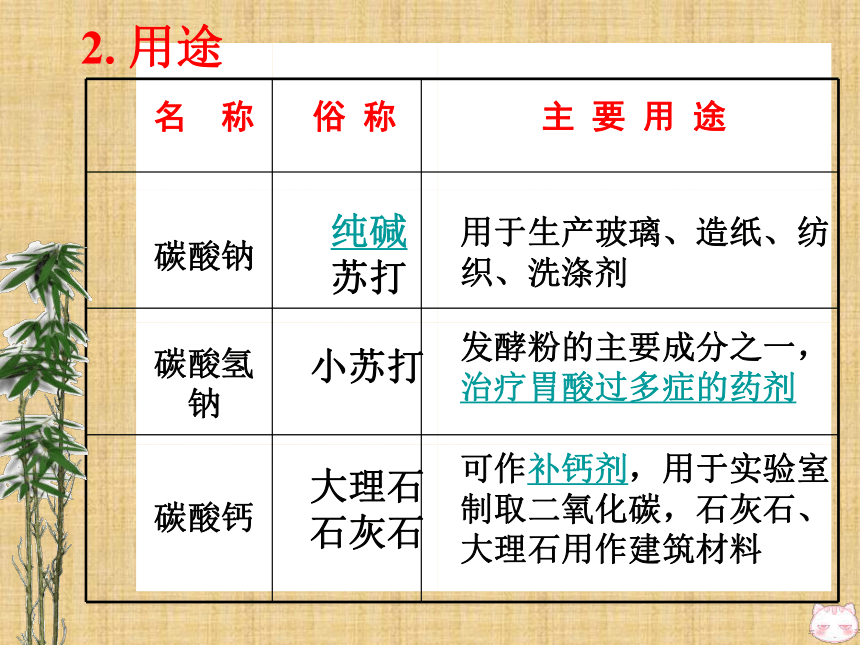 2. 用途

| 名　称 | 俗 称 | 主 要 用 途 |
|---|---|---|
| 碳酸钠 | 纯碱 苏打 | 用于生产玻璃、造纸、纺织、洗涤剂 |
| 碳酸氢钠 | 小苏打 | 发酵粉的主要成分之一，治疗胃酸过多症的药剂 |
| 碳酸钙 | 大理石 石灰石 | 可作补钙剂，用于实验室制取二氧化碳，石灰石、大理石用作建筑材料 |